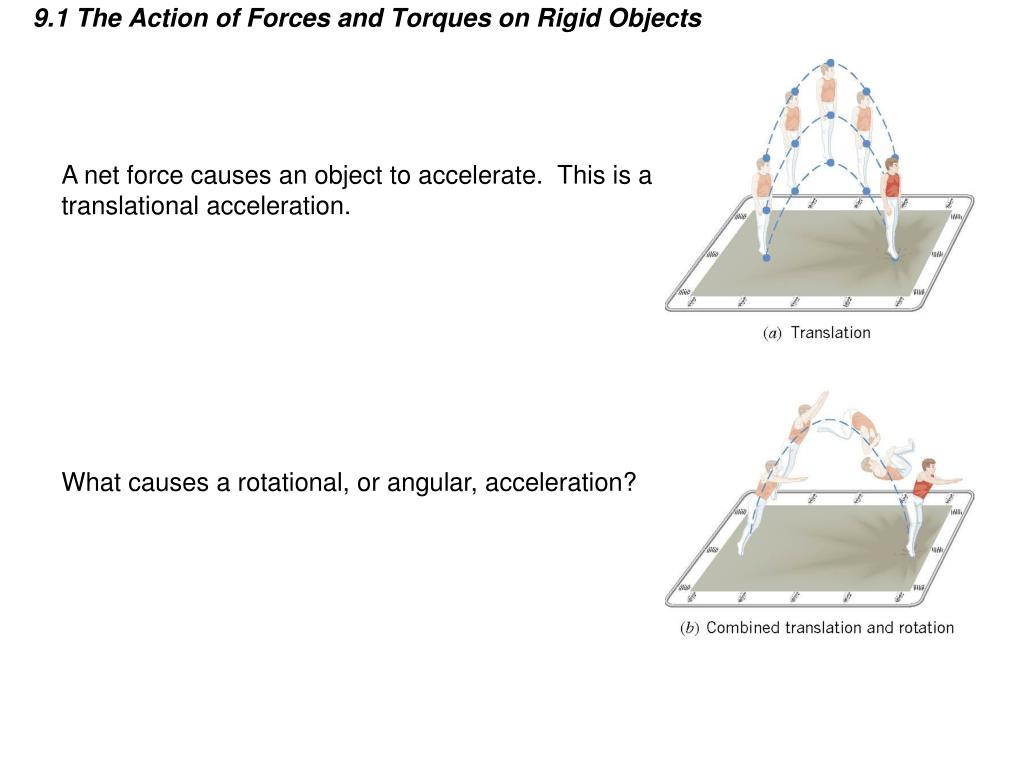 9.1 The Action of Forces and Torques on Rigid Objects

A net force causes an object to accelerate. This is a translational acceleration.

(a) Translation

What causes a rotational, or angular, acceleration?

(b) Combined translation and rotation